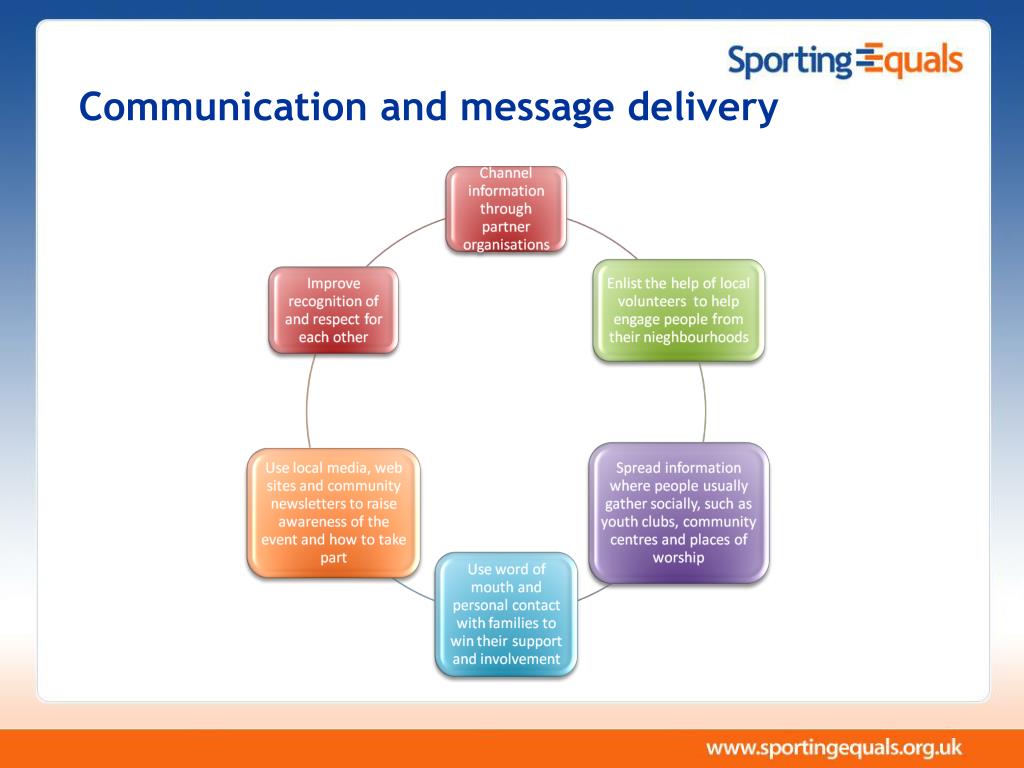 Sporting Equals

Communication and message delivery

Channel information through partner organisations

Enlist the help of local volunteers to help engage people from their nieghbourhoods

Spread information where people usually gather socially, such as youth clubs, community centres and places of worship

Use word of mouth and personal contact with families to win their support and involvement

Use local media, web sites and community newsletters to raise awareness of the event and how to take part

Improve recognition of and respect for each other

www.sportingequals.org.uk